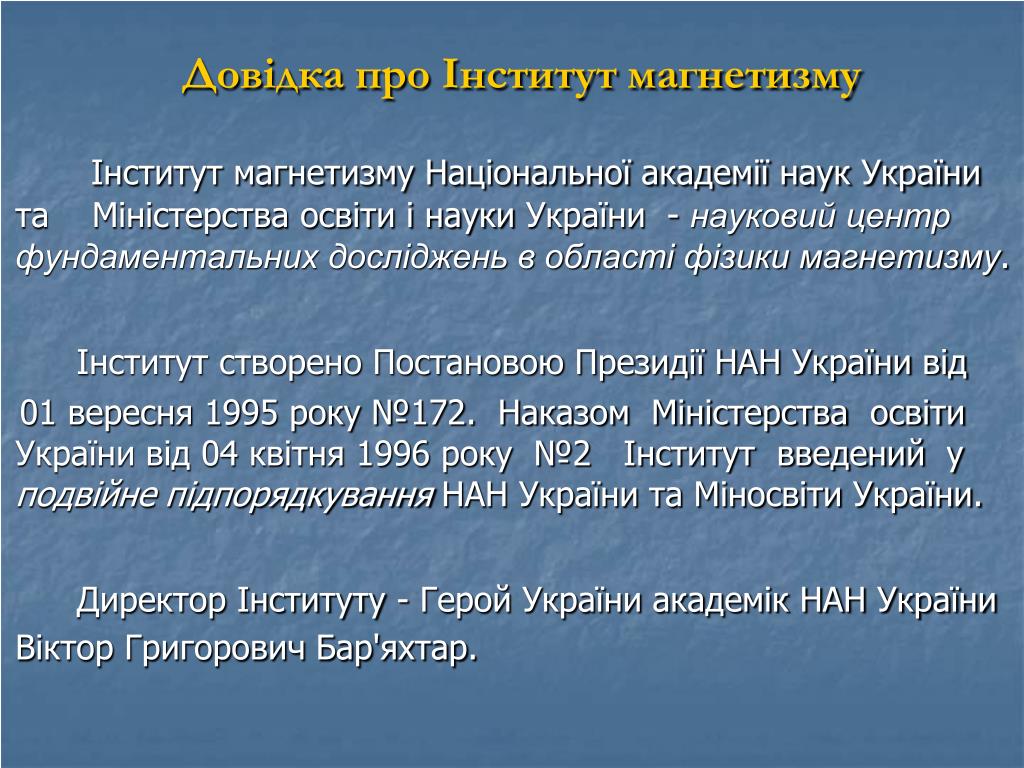 Довідка про Інститут магнетизму

Інститут магнетизму Національної академії наук України та Міністерства освіти і науки України - науковий центр фундаментальних досліджень в області фізики магнетизму.

Інститут створено Постановою Президії НАН України від 01 вересня 1995 року №172. Наказом Міністерства освіти України від 04 квітня 1996 року №2 Інститут введений у подвійне підпорядкування НАН України та Міносвіти України.

Директор Інституту - Герой України академік НАН України Віктор Григорович Бар'яхтар.